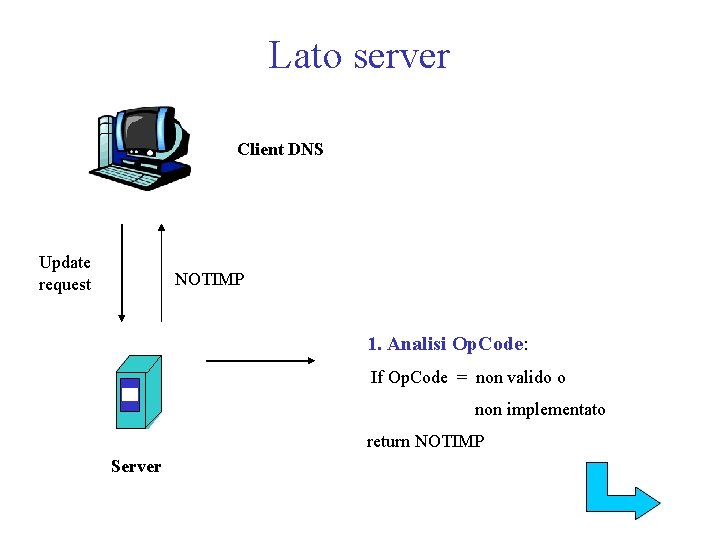 Lato server

Client DNS

Update request

NOTIMP

1. Analisi OpCode:

If OpCode = non valido o
non implementato

return NOTIMP

Server